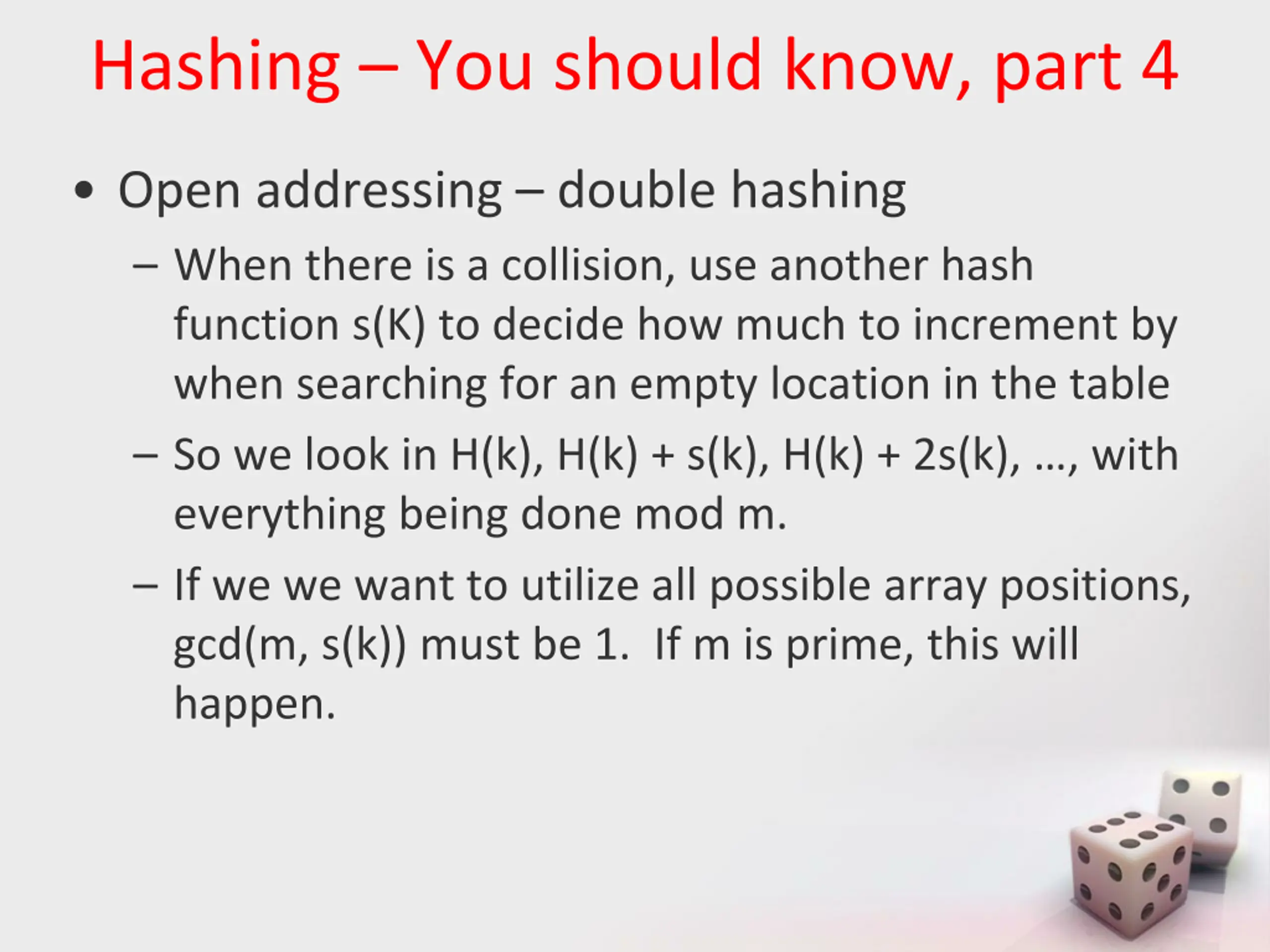 Hashing – You should know, part 4

• Open addressing – double hashing
– When there is a collision, use another hash function s(K) to decide how much to increment by when searching for an empty location in the table
– So we look in H(k), H(k) + s(k), H(k) + 2s(k), ..., with everything being done mod m.
– If we we want to utilize all possible array positions, gcd(m, s(k)) must be 1. If m is prime, this will happen.